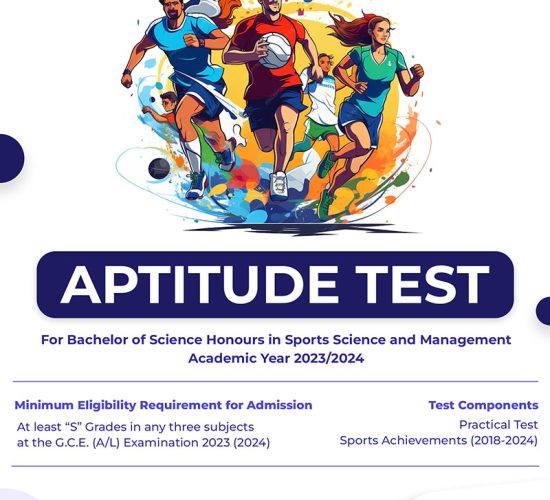 APTITUDE TEST

For Bachelor of Science Honours in Sports Science and Management
Academic Year 2023/2024

Minimum Eligibility Requirement for Admission

At least “S” Grades in any three subjects at the G.C.E. (A/L) Examination 2023 (2024)

Test Components

Practical Test
Sports Achievements (2018-2024)